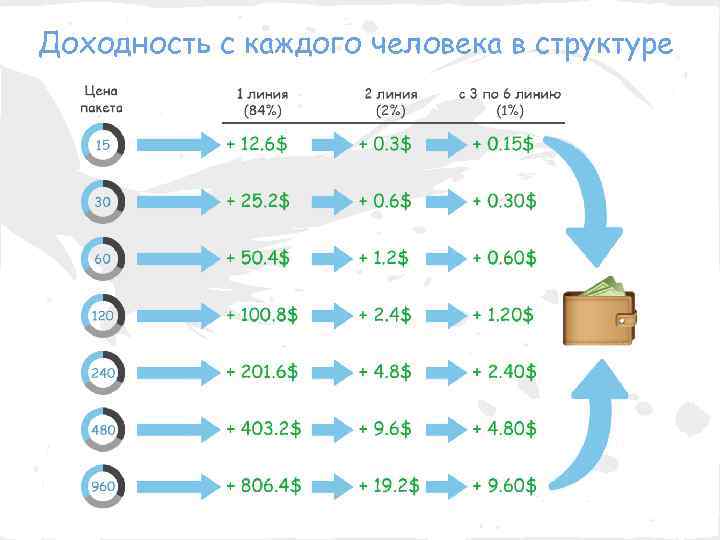 Доходность с каждого человека в структуре

| Цена пакета | 1 линия (84%) | 2 линия (2%) | с 3 по 6 линию (1%) |
|---|---|---|---|
| 15 | + 12.6$ | + 0.3$ | + 0.15$ |
| 30 | + 25.2$ | + 0.6$ | + 0.30$ |
| 60 | + 50.4$ | + 1.2$ | + 0.60$ |
| 120 | + 100.8$ | + 2.4$ | + 1.20$ |
| 240 | + 201.6$ | + 4.8$ | + 2.40$ |
| 480 | + 403.2$ | + 9.6$ | + 4.80$ |
| 960 | + 806.4$ | + 19.2$ | + 9.60$ |